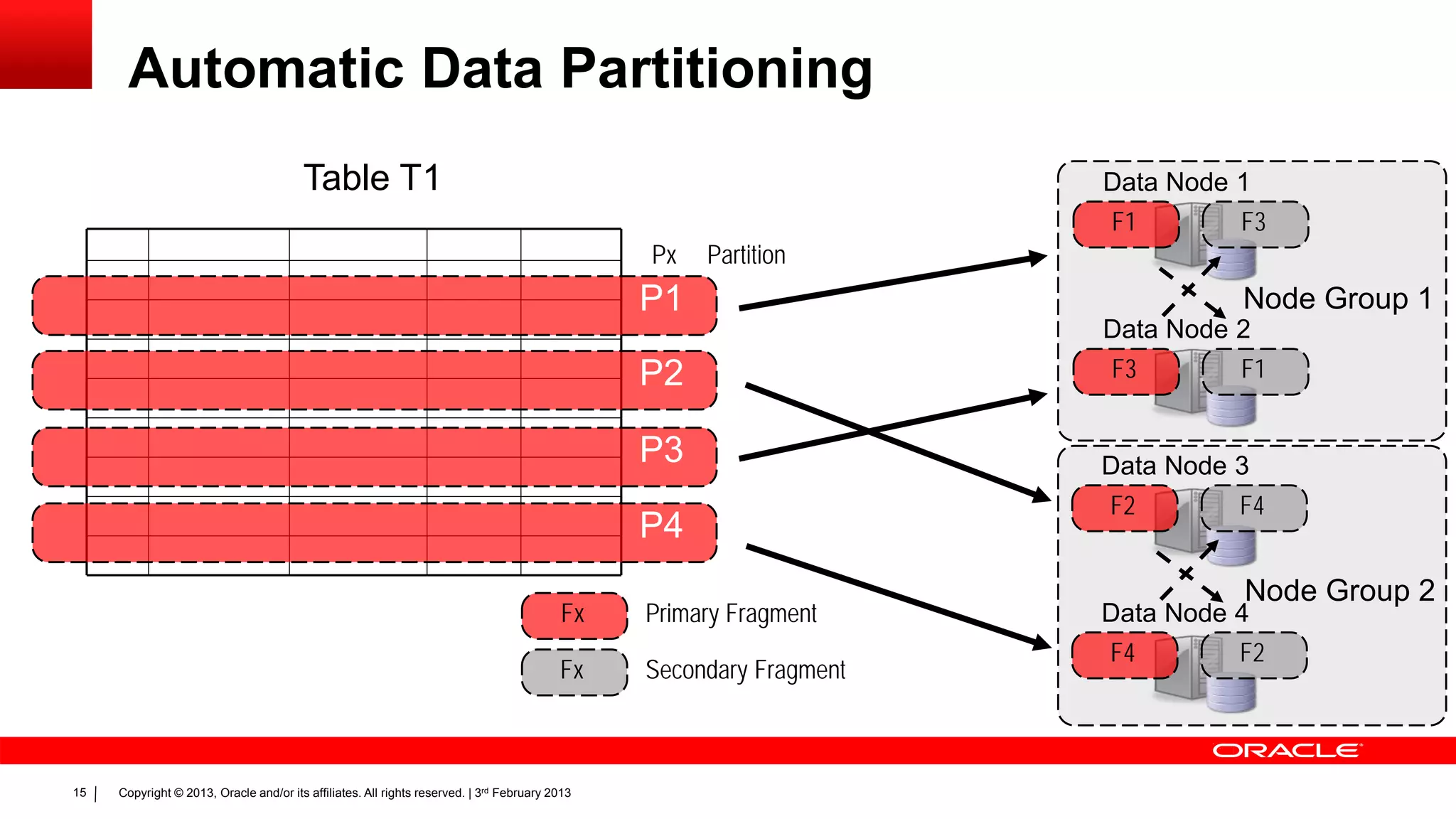 Automatic Data Partitioning

Table T1

Px Partition

P1

P2

P3

P4

Fx Primary Fragment

Fx Secondary Fragment

Data Node 1

F1 F3

Node Group 1

Data Node 2

F3 F1

Data Node 3

F2 F4

Node Group 2

Data Node 4

F4 F2

ORACLE

15 | Copyright © 2013, Oracle and/or its affiliates. All rights reserved. | 3rd February 2013